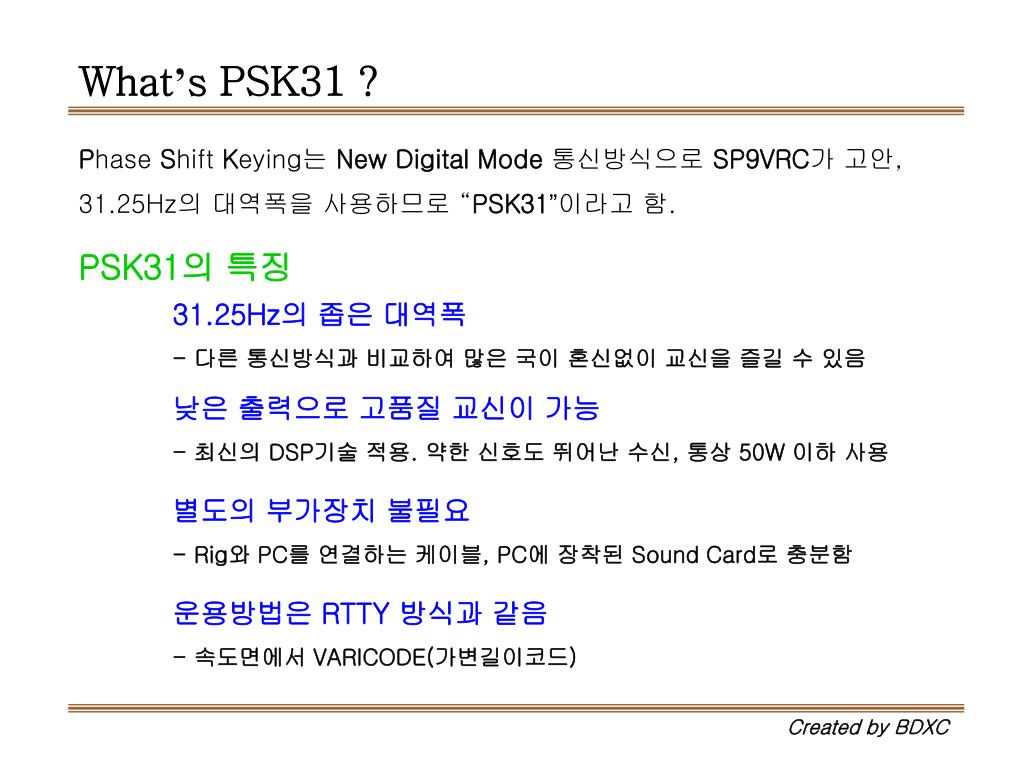 What's PSK31 ?

Phase Shift Keying는 New Digital Mode 통신방식으로 SP9VRC가 고안, 31.25Hz의 대역폭을 사용하므로 "PSK31"이라고 함.

PSK31의 특징

31.25Hz의 좁은 대역폭

- 다른 통신방식과 비교하여 많은 국이 혼신없이 교신을 즐길 수 있음

낮은 출력으로 고품질 교신이 가능

- 최신의 DSP기술 적용. 약한 신호도 뛰어난 수신, 통상 50W 이하 사용

별도의 부가장치 불필요

- Rig와 PC를 연결하는 케이블, PC에 장착된 Sound Card로 충분함

운용방법은 RTTY 방식과 같음

- 속도면에서 VARICODE(가변길이코드)

Created by BDXC